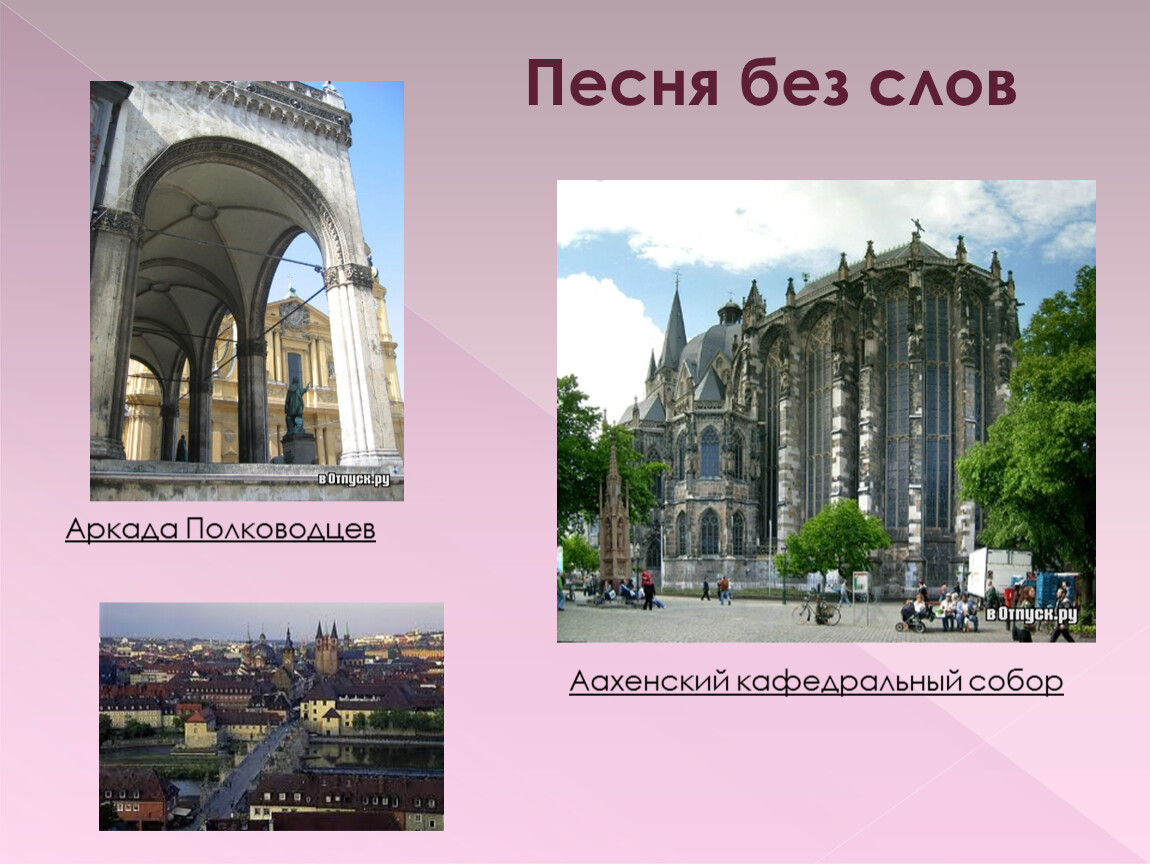 Песня без слов

в Отпуск.ру

Аркада Полководцев

в Отпуск.ру

Аахенский кафедральный собор